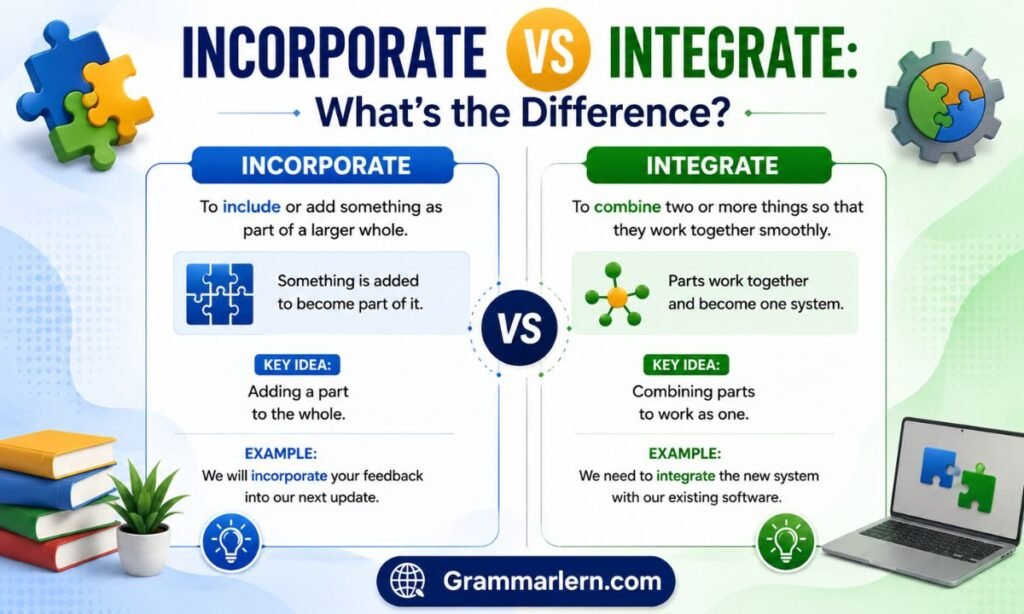 INCORPORATE VS INTEGRATE: What's the Difference?

INCORPORATE

To include or add something as part of a larger whole.

Something is added to become part of it.

KEY IDEA:
Adding a part to the whole.

EXAMPLE:
We will incorporate your feedback into our next update.

VS

INTEGRATE

To combine two or more things so that they work together smoothly.

Parts work together and become one system.

KEY IDEA:
Combining parts to work as one.

EXAMPLE:
We need to integrate the new system with our existing software.

Grammarlern.com